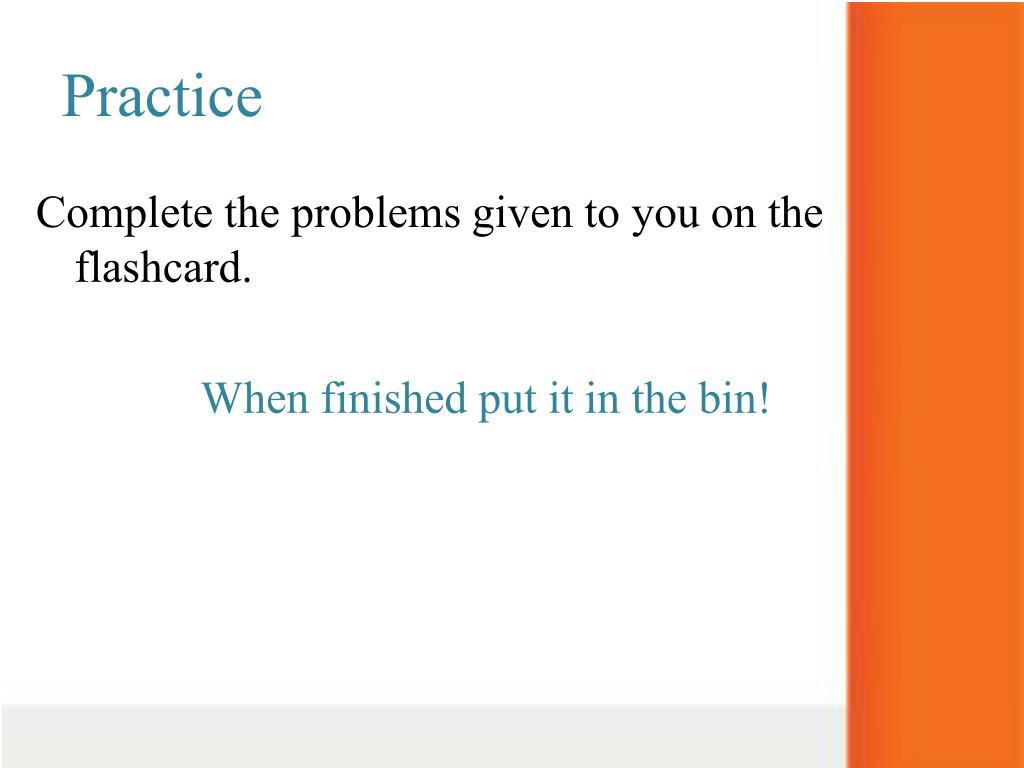 Practice

Complete the problems given to you on the flashcard.

When finished put it in the bin!